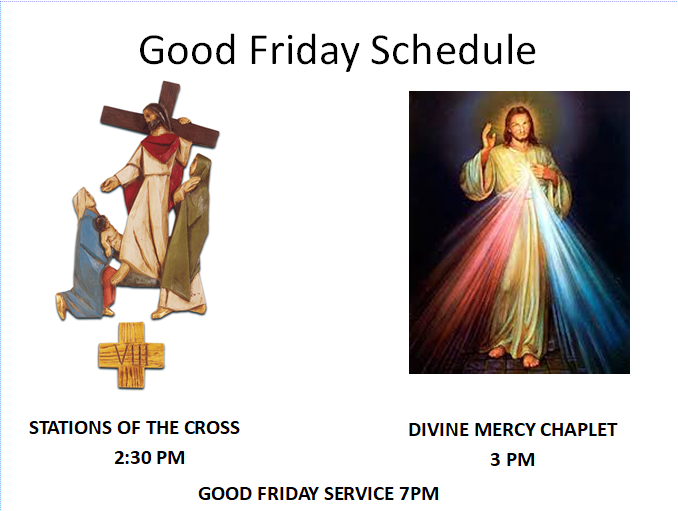 Good Friday Schedule

VIII

STATIONS OF THE CROSS
2:30 PM

DIVINE MERCY CHAPLET
3 PM

GOOD FRIDAY SERVICE 7PM